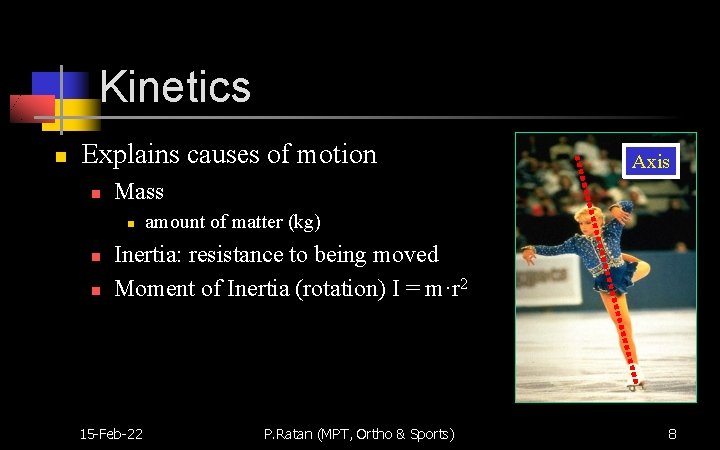 Kinetics

Explains causes of motion

Mass

amount of matter (kg)

Inertia: resistance to being moved

Moment of Inertia (rotation) $I = m \cdot r^2$

Axis

15-Feb-22

P.Ratan (MPT, Ortho & Sports)

8